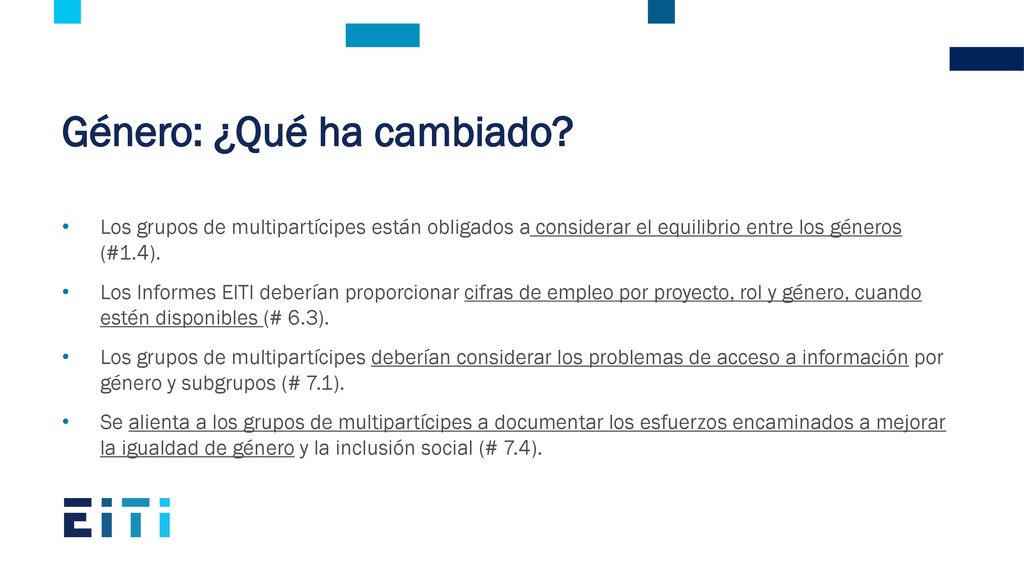 Género: ¿Qué ha cambiado?

• Los grupos de multipartícipes están obligados a considerar el equilibrio entre los géneros (#1.4).

• Los Informes EITI deberían proporcionar cifras de empleo por proyecto, rol y género, cuando estén disponibles (# 6.3).

• Los grupos de multipartícipes deberían considerar los problemas de acceso a información por género y subgrupos (# 7.1).

• Se alienta a los grupos de multipartícipes a documentar los esfuerzos encaminados a mejorar la igualdad de género y la inclusión social (# 7.4).

EITI